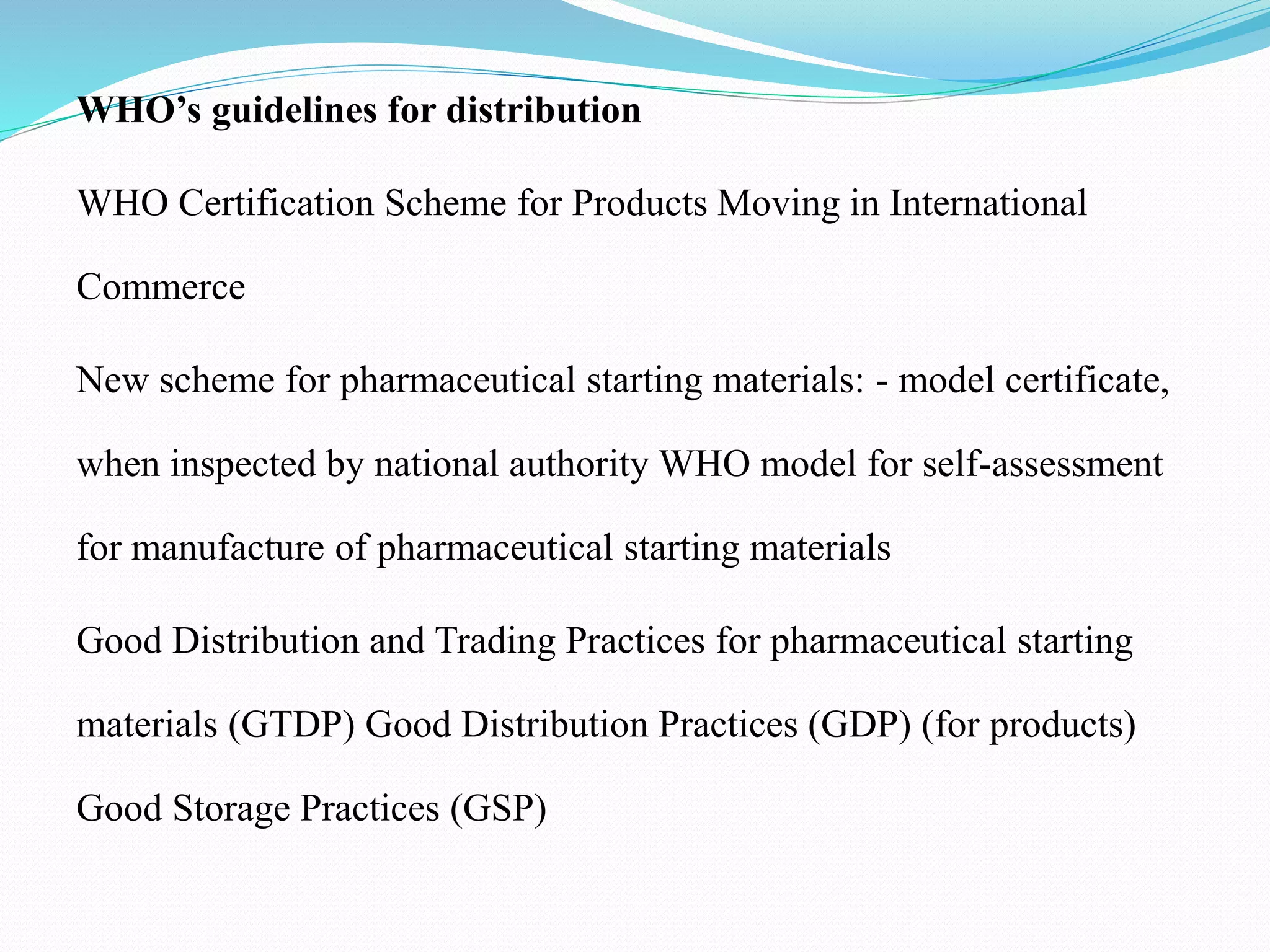 WHO’s guidelines for distribution

WHO Certification Scheme for Products Moving in International Commerce

New scheme for pharmaceutical starting materials: - model certificate, when inspected by national authority WHO model for self-assessment for manufacture of pharmaceutical starting materials

Good Distribution and Trading Practices for pharmaceutical starting materials (GTDP) Good Distribution Practices (GDP) (for products) Good Storage Practices (GSP)